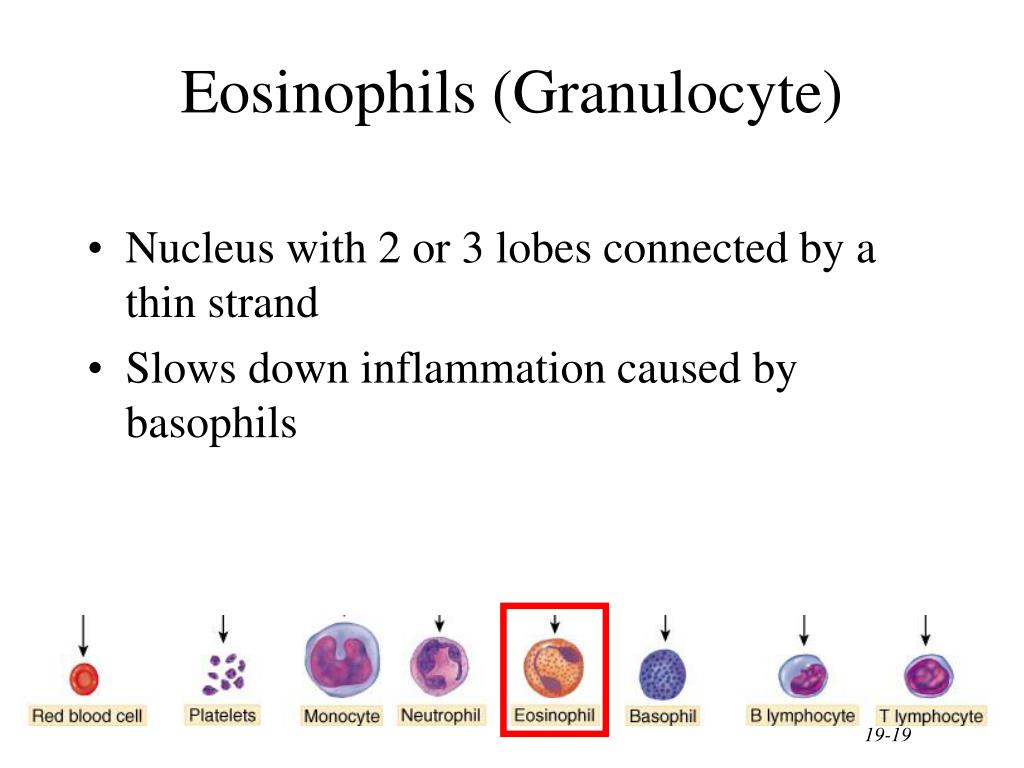 Eosinophils (Granulocyte)

• Nucleus with 2 or 3 lobes connected by a thin strand
• Slows down inflammation caused by basophils

Red blood cell
Platelets
Monocyte
Neutrophil
Eosinophil
Basophil
B lymphocyte
T lymphocyte

19-19